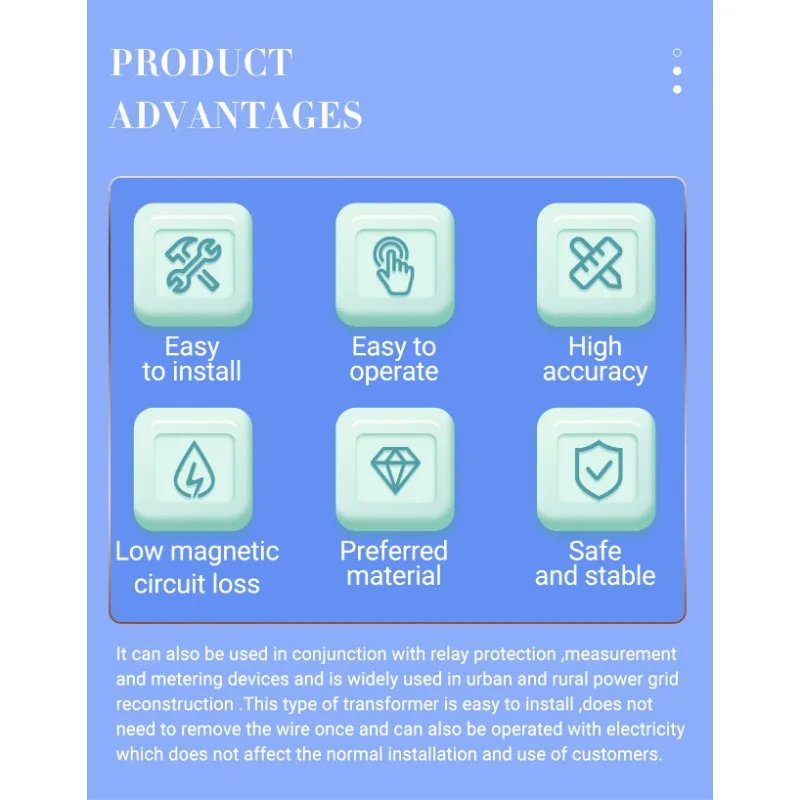 PRODUCT ADVANTAGES

Easy to install

Easy to operate

High accuracy

Low magnetic circuit loss

Preferred material

Safe and stable

It can also be used in conjunction with relay protection ,measurement and metering devices and is widely used in urban and rural power grid reconstruction .This type of transformer is easy to install ,does not need to remove the wire once and can also be operated with electricity which does not affect the normal installation and use of customers.